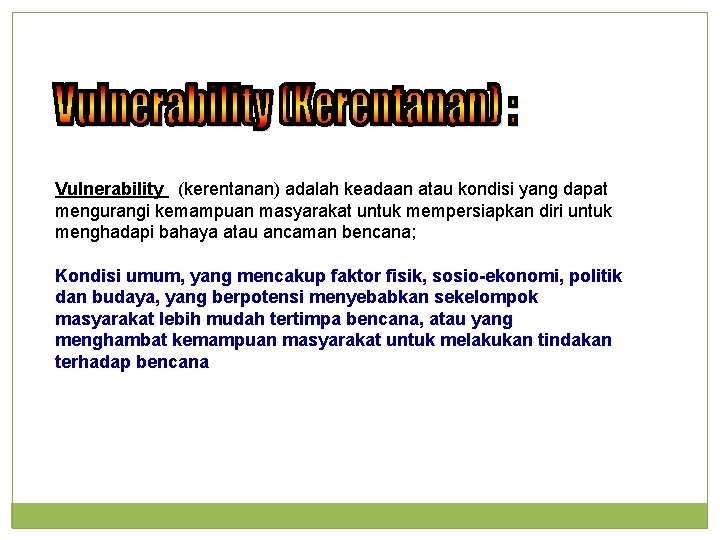 Vulnerability (Kerentanan) :

Vulnerability (kerentanan) adalah keadaan atau kondisi yang dapat mengurangi kemampuan masyarakat untuk mempersiapkan diri untuk menghadapi bahaya atau ancaman bencana;

Kondisi umum, yang mencakup faktor fisik, sosio-ekonomi, politik dan budaya, yang berpotensi menyebabkan sekelompok masyarakat lebih mudah tertimpa bencana, atau yang menghambat kemampuan masyarakat untuk melakukan tindakan terhadap bencana